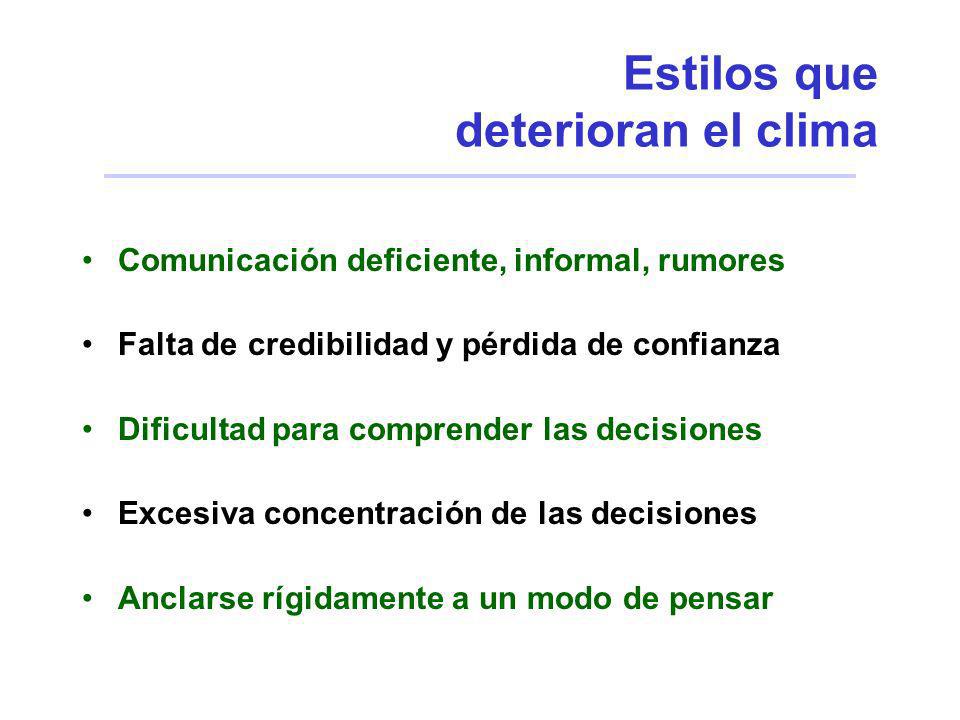 Estilos que deterioran el clima

• Comunicación deficiente, informal, rumores

• Falta de credibilidad y pérdida de confianza

• Dificultad para comprender las decisiones

• Excesiva concentración de las decisiones

• Anclarse rígidamente a un modo de pensar